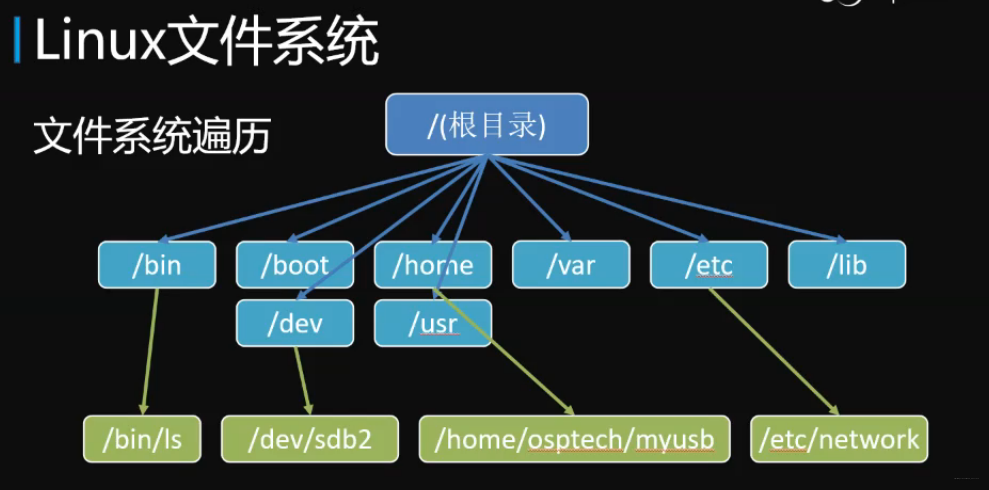 Linux文件系统

文件系统遍历

/(根目录)

/bin
/boot
/home
/var
/etc
/lib
/dev
/usr

/bin/ls
/dev/sdb2
/home/osptech/myusb
/etc/network